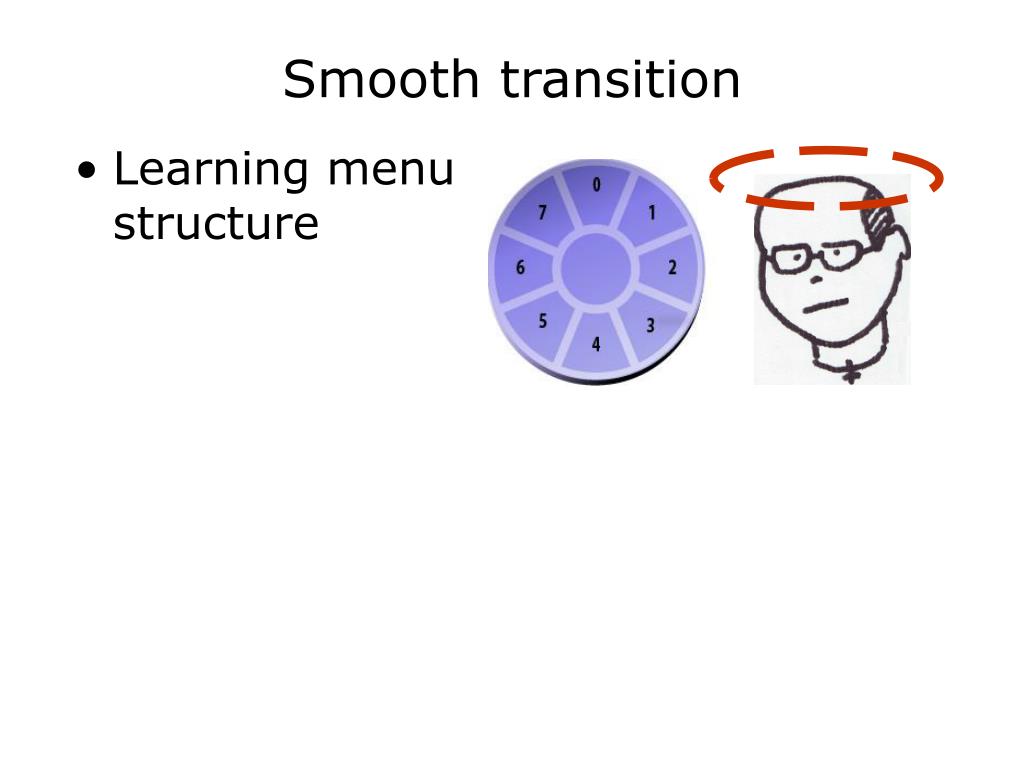 Smooth transition

• Learning menu structure

0
1
2
3
4
5
6
7